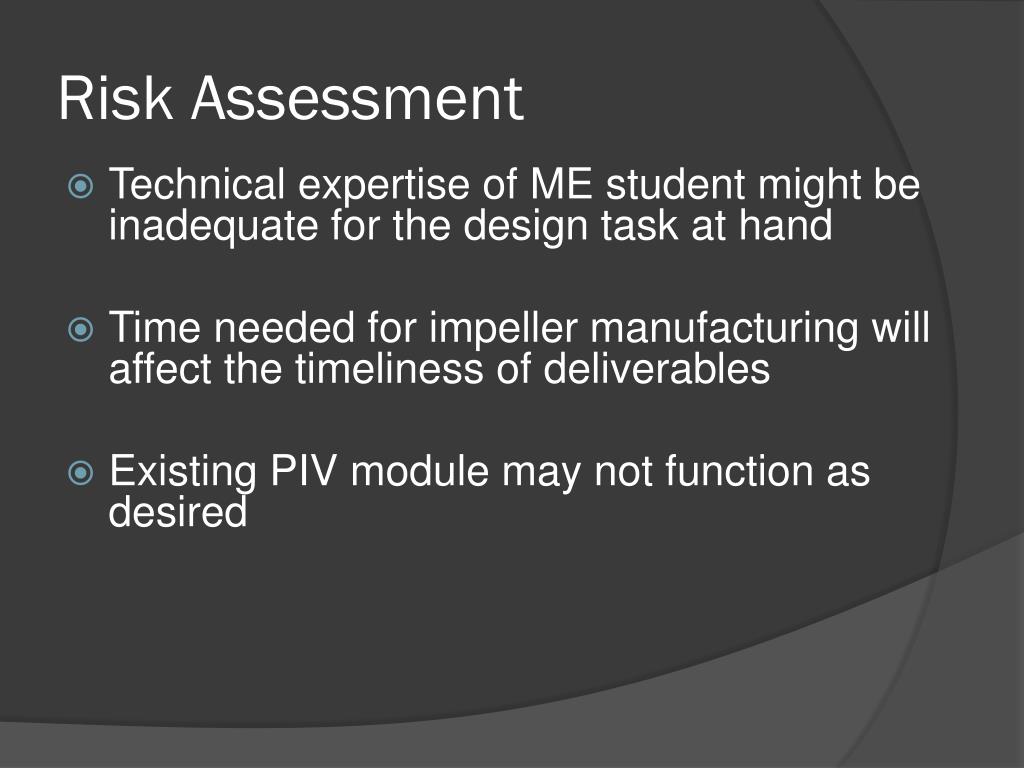 Risk Assessment

Technical expertise of ME student might be inadequate for the design task at hand

Time needed for impeller manufacturing will affect the timeliness of deliverables

Existing PIV module may not function as desired